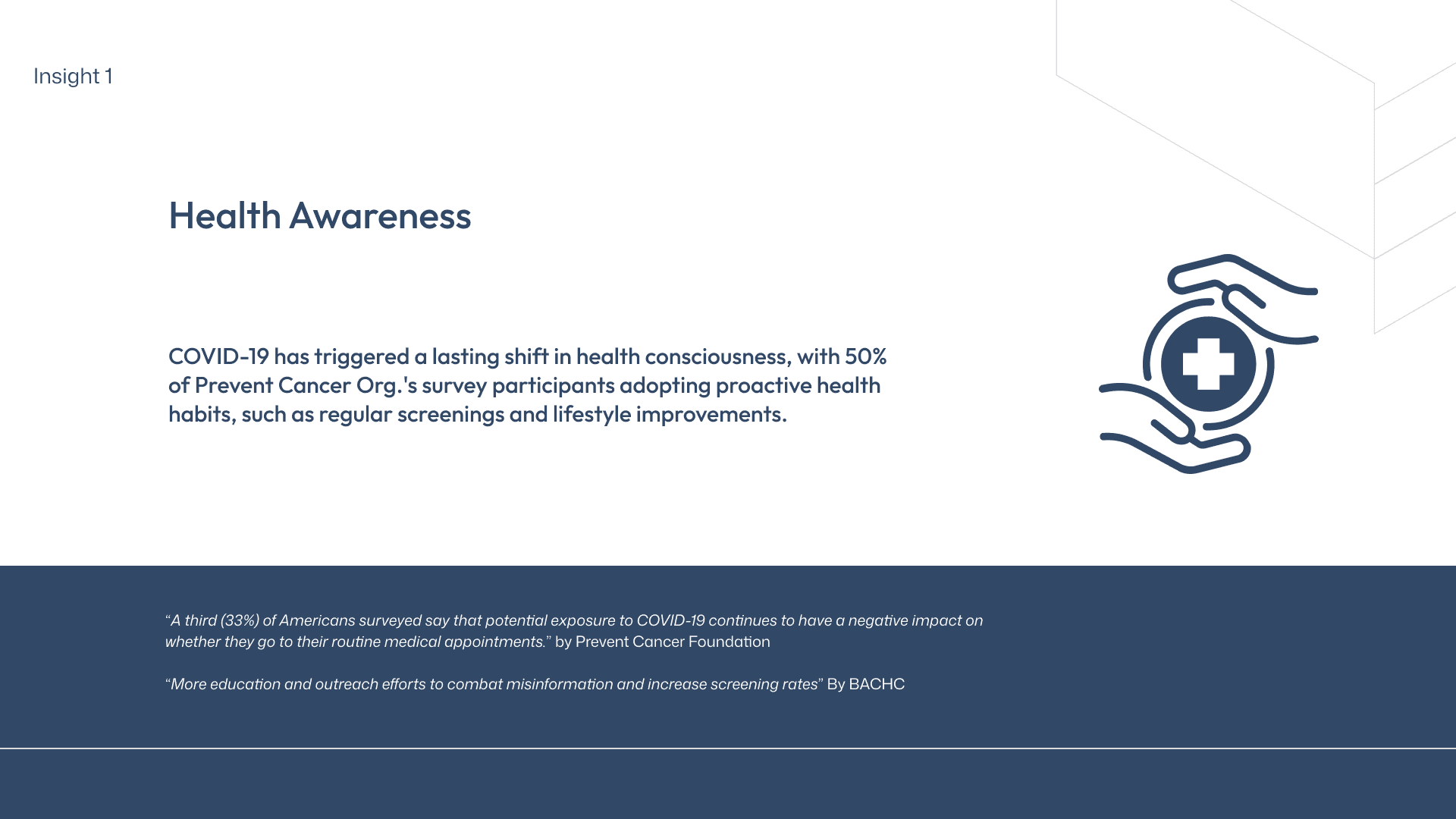 Insight 1

Health Awareness

COVID-19 has triggered a lasting shift in health consciousness, with 50% of Prevent Cancer Org.'s survey participants adopting proactive health habits, such as regular screenings and lifestyle improvements.

“A third (33%) of Americans surveyed say that potential exposure to COVID-19 continues to have a negative impact on whether they go to their routine medical appointments.” by Prevent Cancer Foundation

“More education and outreach efforts to combat misinformation and increase screening rates” By BACHC